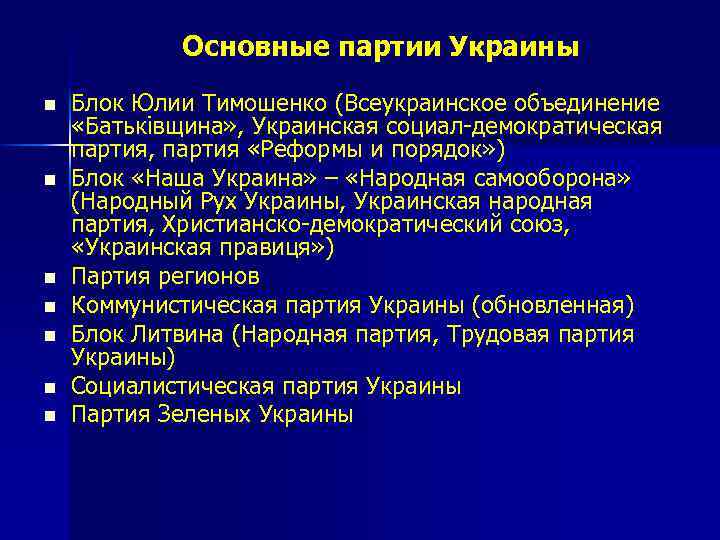 Основные партии Украины

■ Блок Юлии Тимошенко (Всеукраинское объединение «Батьківщина», Украинская социал-демократическая партия, партия «Реформы и порядок»)
■ Блок «Наша Украина» – «Народная самооборона» (Народный Рух Украины, Украинская народная партия, Христианско-демократический союз, «Украинская правиця»)
■ Партия регионов
■ Коммунистическая партия Украины (обновленная)
■ Блок Литвина (Народная партия, Трудовая партия Украины)
■ Социалистическая партия Украины
■ Партия Зеленых Украины